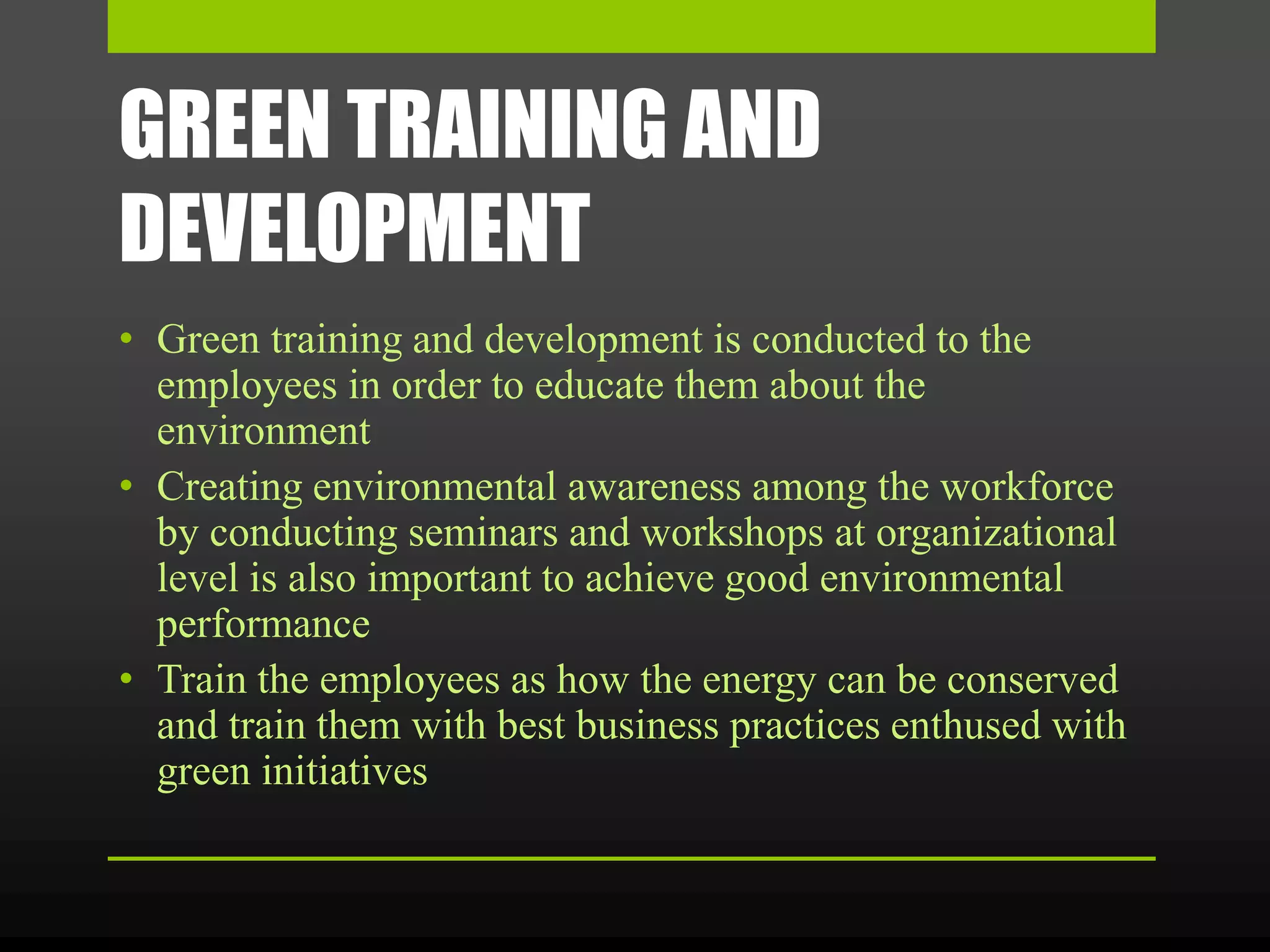 GREEN TRAINING AND DEVELOPMENT

• Green training and development is conducted to the employees in order to educate them about the environment
• Creating environmental awareness among the workforce by conducting seminars and workshops at organizational level is also important to achieve good environmental performance
• Train the employees as how the energy can be conserved and train them with best business practices enthused with green initiatives